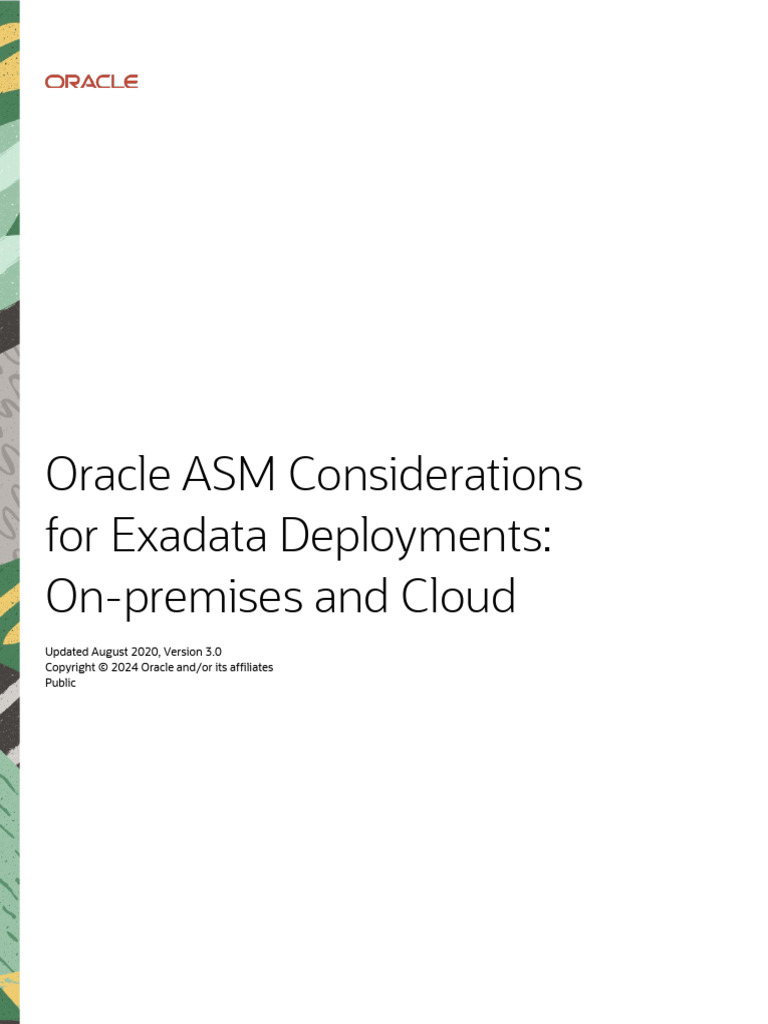 ORACLE

Oracle ASM Considerations for Exadata Deployments: On-premises and Cloud

Updated August 2020, Version 3.0
Copyright © 2024 Oracle and/or its affiliates
Public